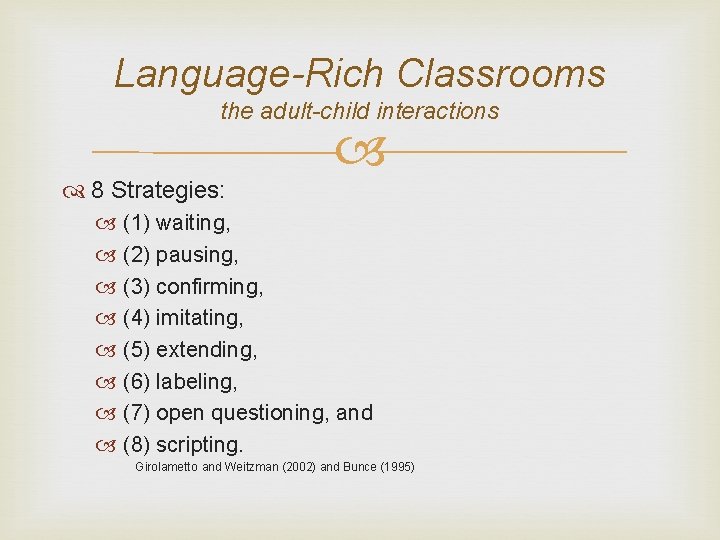 Language-Rich Classrooms
the adult-child interactions

8 Strategies:
(1) waiting,
(2) pausing,
(3) confirming,
(4) imitating,
(5) extending,
(6) labeling,
(7) open questioning, and
(8) scripting.
Girolametto and Weitzman (2002) and Bunce (1995)